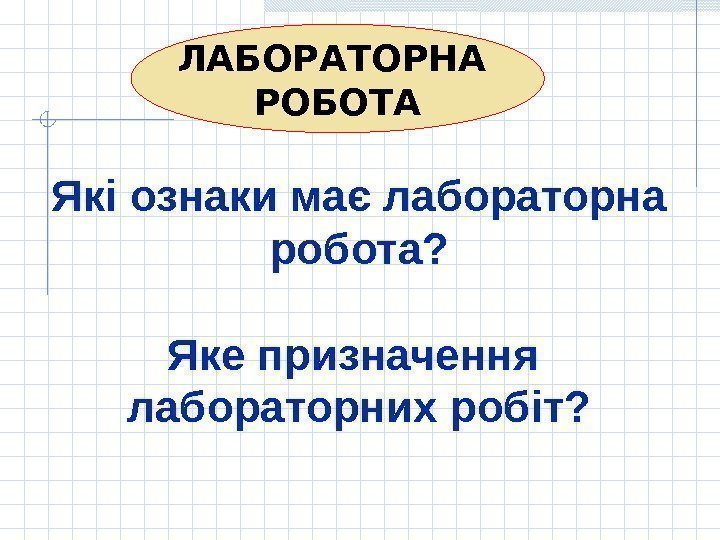 ЛАБОРАТОРНА РОБОТА

Які ознаки має лабораторна робота?

Яке призначення лабораторних робіт?